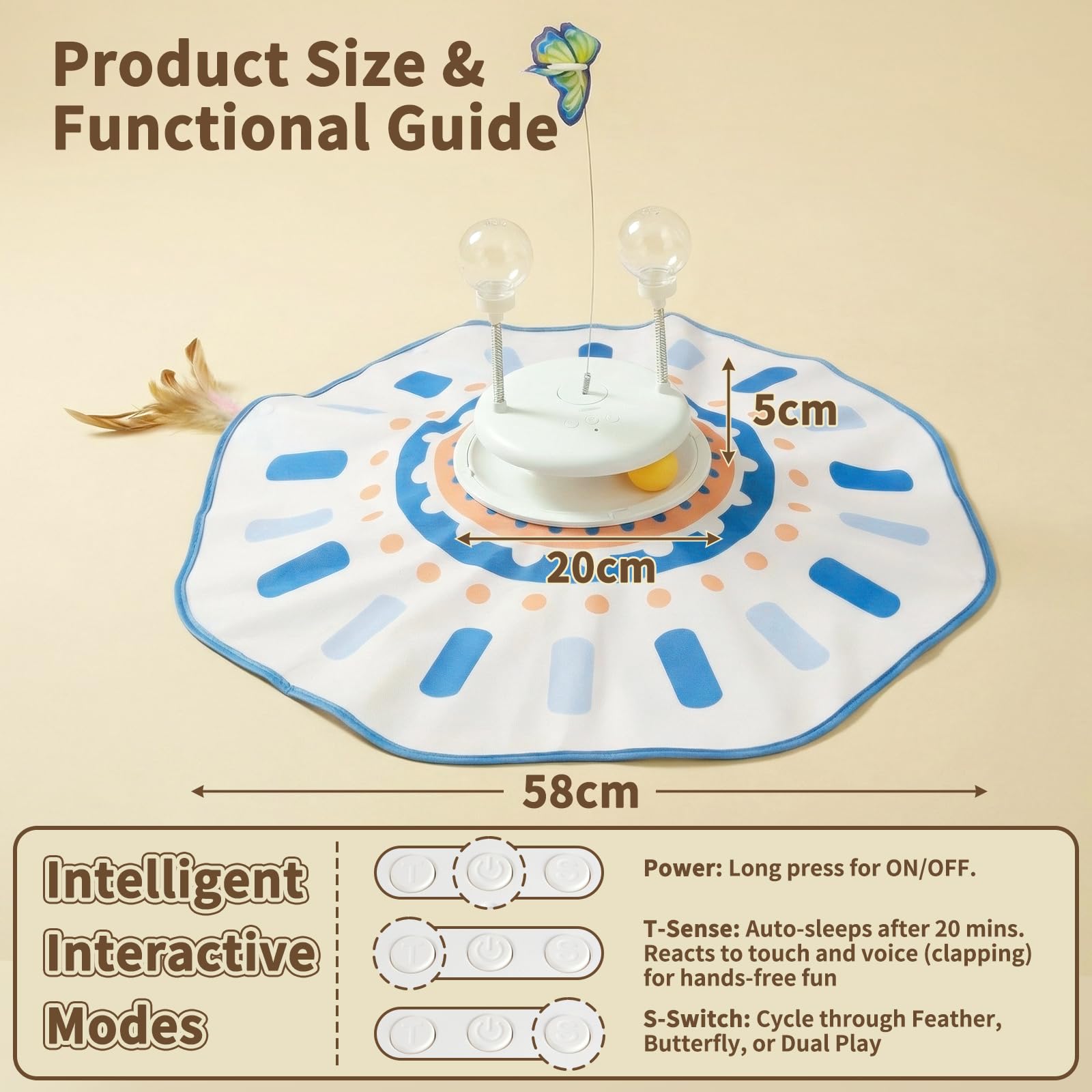 Product Size & Functional Guide

5cm

20cm

58cm

Intelligent Interactive Modes

T S

Power: Long press for ON/OFF.

T S

T-Sense: Auto-sleeps after 20 mins. Reacts to touch and voice (clapping) for hands-free fun

T S

S-Switch: Cycle through Feather, Butterfly, or Dual Play